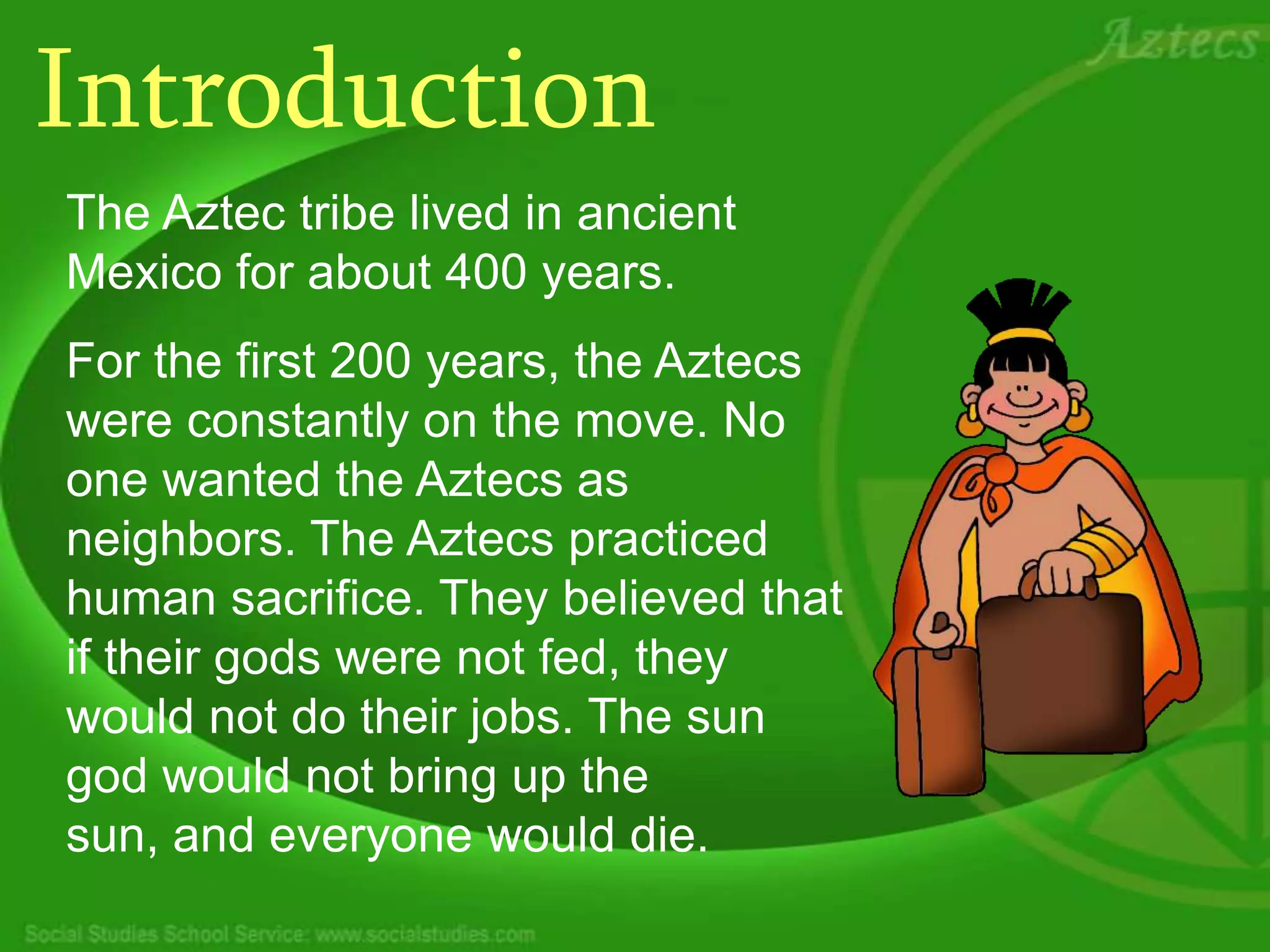 Aztecs

Introduction

The Aztec tribe lived in ancient Mexico for about 400 years.

For the first 200 years, the Aztecs were constantly on the move. No one wanted the Aztecs as neighbors. The Aztecs practiced human sacrifice. They believed that if their gods were not fed, they would not do their jobs. The sun god would not bring up the sun, and everyone would die.

Social Studies School Service: www.socialstudies.com